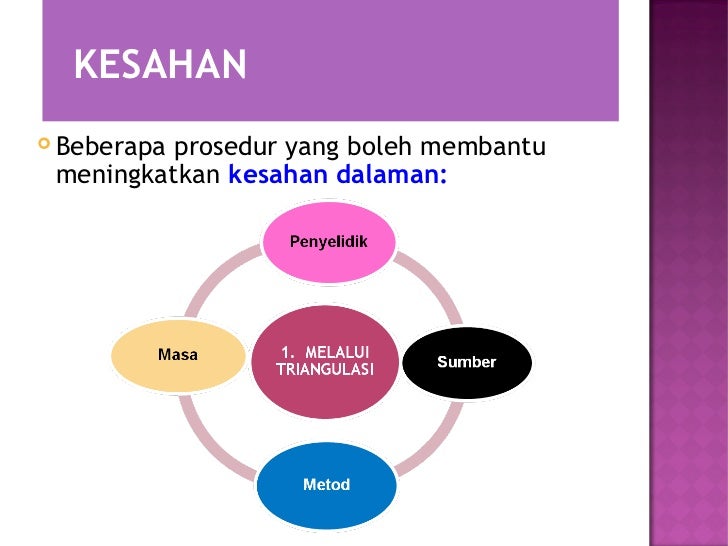 KESAHAN

Beberapa prosedur yang boleh membantu meningkatkan kesahan dalaman:

Penyelidik

Masa

1. MELALUI TRIANGULASI

Sumber

Metod